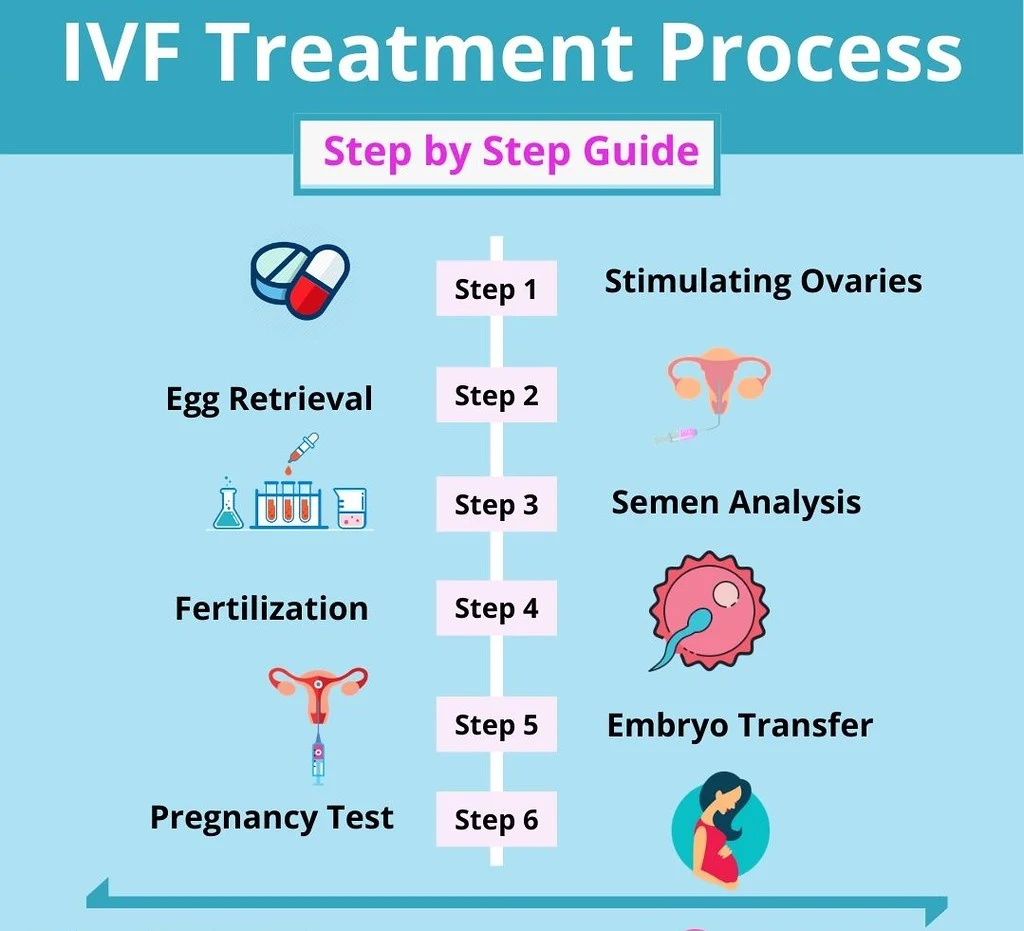 IVF Treatment Process

Step by Step Guide

Step 1 Stimulating Ovaries

Egg Retrieval Step 2

Step 3 Semen Analysis

Fertilization Step 4

Step 5 Embryo Transfer

Pregnancy Test Step 6